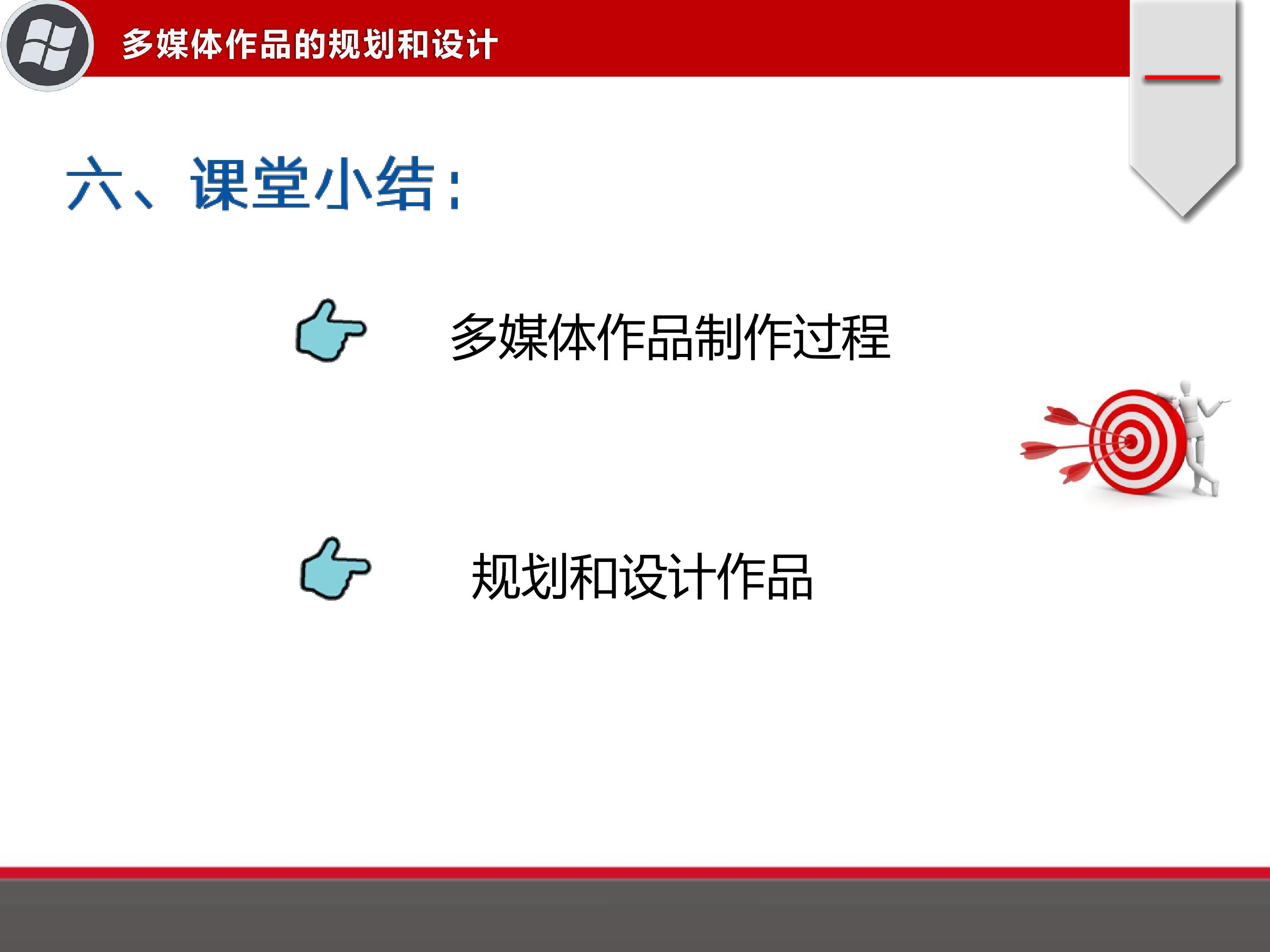 多媒体作品的规划和设计

六、课堂小结：

多媒体作品制作过程

规划和设计作品